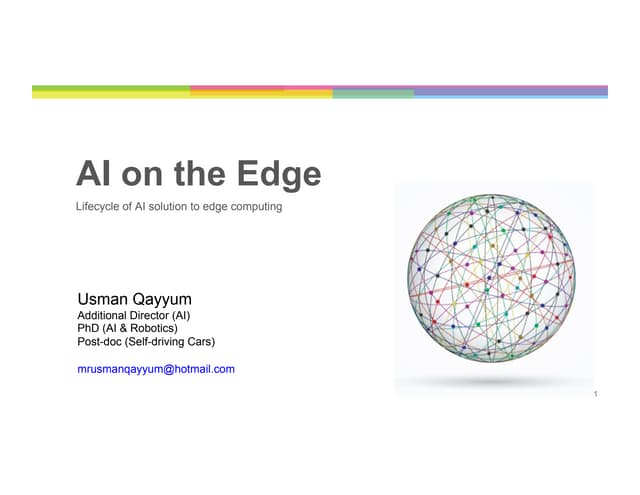 AI on the Edge

Lifecycle of AI solution to edge computing

Usman Qayyum
Additional Director (AI)
PhD (AI & Robotics)
Post-doc (Self-driving Cars)

mrusmanqayyum@hotmail.com

1